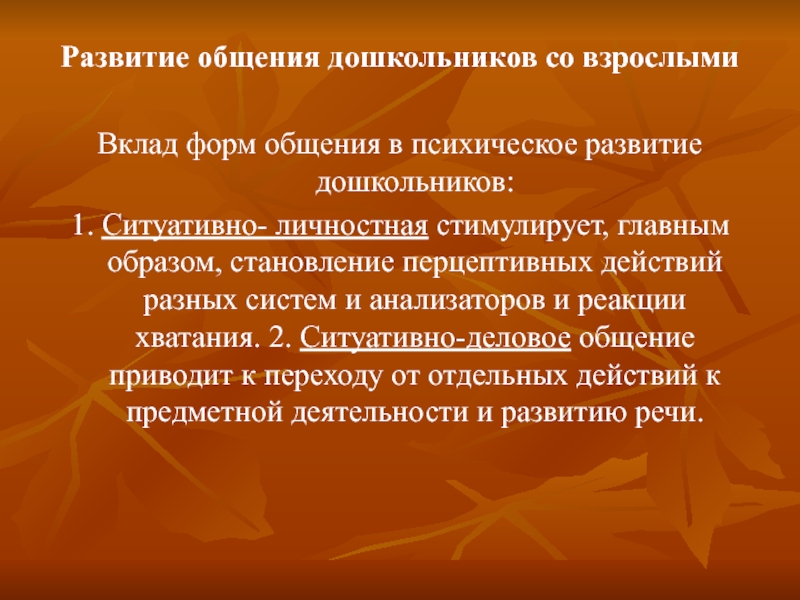 Развитие общения дошкольников со взрослыми

Вклад форм общения в психическое развитие дошкольников:

1. Ситуативно- личностная стимулирует, главным образом, становление перцептивных действий разных систем и анализаторов и реакции хватания. 2. Ситуативно-деловое общение приводит к переходу от отдельных действий к предметной деятельности и развитию речи.